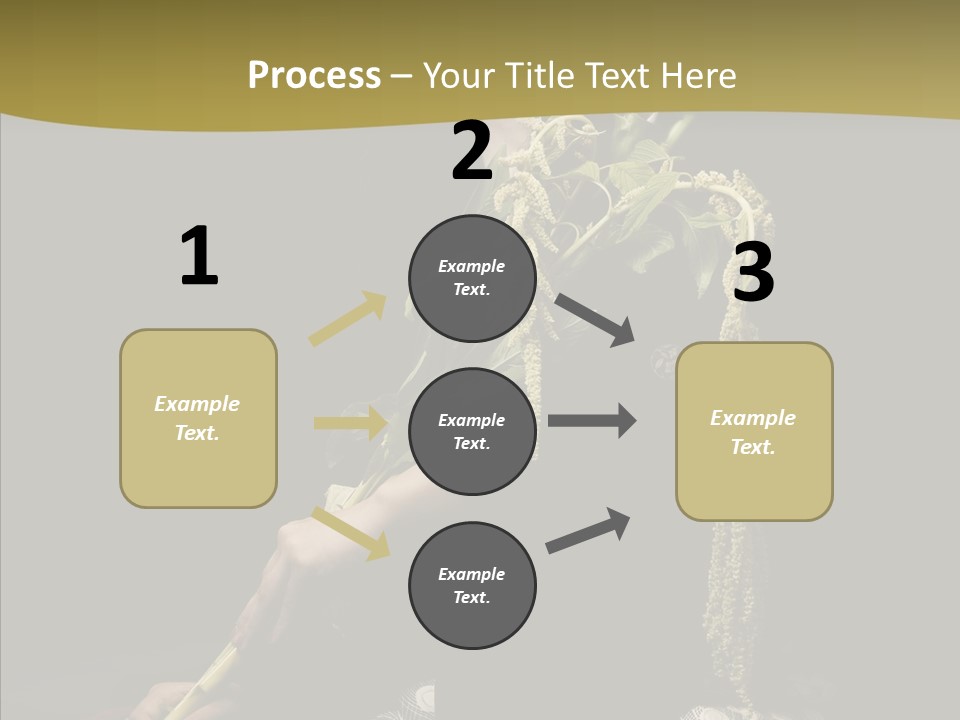 Process – Your Title Text Here

1

Example Text.

2

Example Text.

Example Text.

Example Text.

3

Example Text.